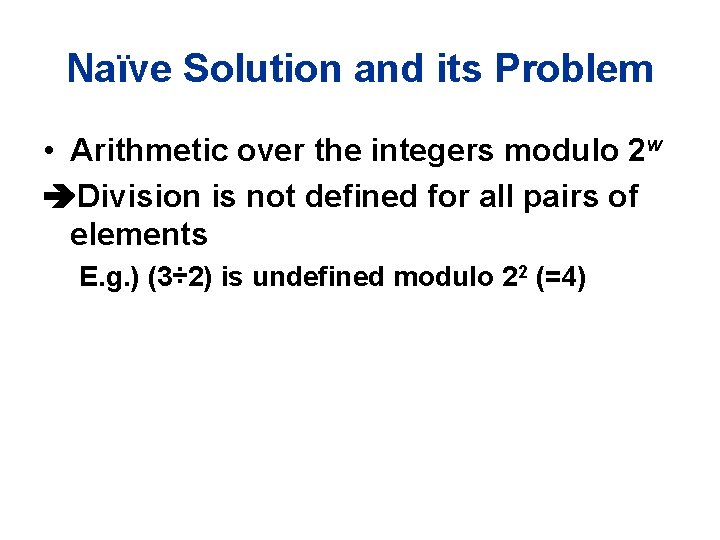 Naïve Solution and its Problem

• Arithmetic over the integers modulo $2^w$

➔Division is not defined for all pairs of elements

E.g.) (3÷2) is undefined modulo $2^2$ (=4)